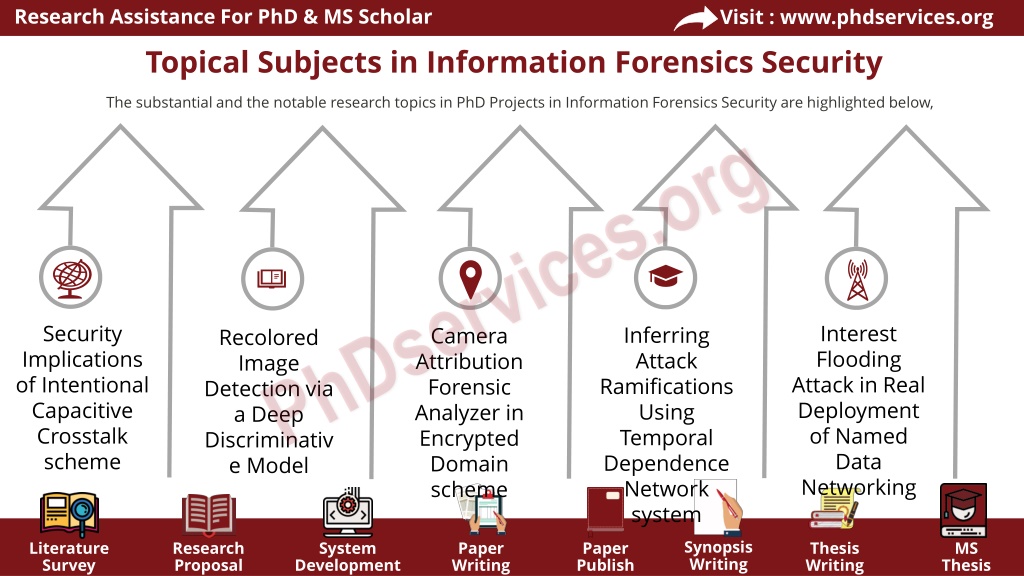 Research Assistance For PhD & MS Scholar

Visit : www.phdservices.org

Topical Subjects in Information Forensics Security

The substantial and the notable research topics in PhD Projects in Information Forensics Security are highlighted below,

PhDservices.org

Security Implications of Intentional Capacitive Crosstalk scheme

Recolored Image Detection via a Deep Discriminative Model

Camera Attribution Forensic Analyzer in Encrypted Domain scheme

Inferring Attack Ramifications Using Temporal Dependence Network system

Interest Flooding Attack in Real Deployment of Named Data Networking

Literature Survey

Research Proposal

System Development

Paper Writing

Paper Publish

Synopsis Writing

Thesis Writing

MS Thesis